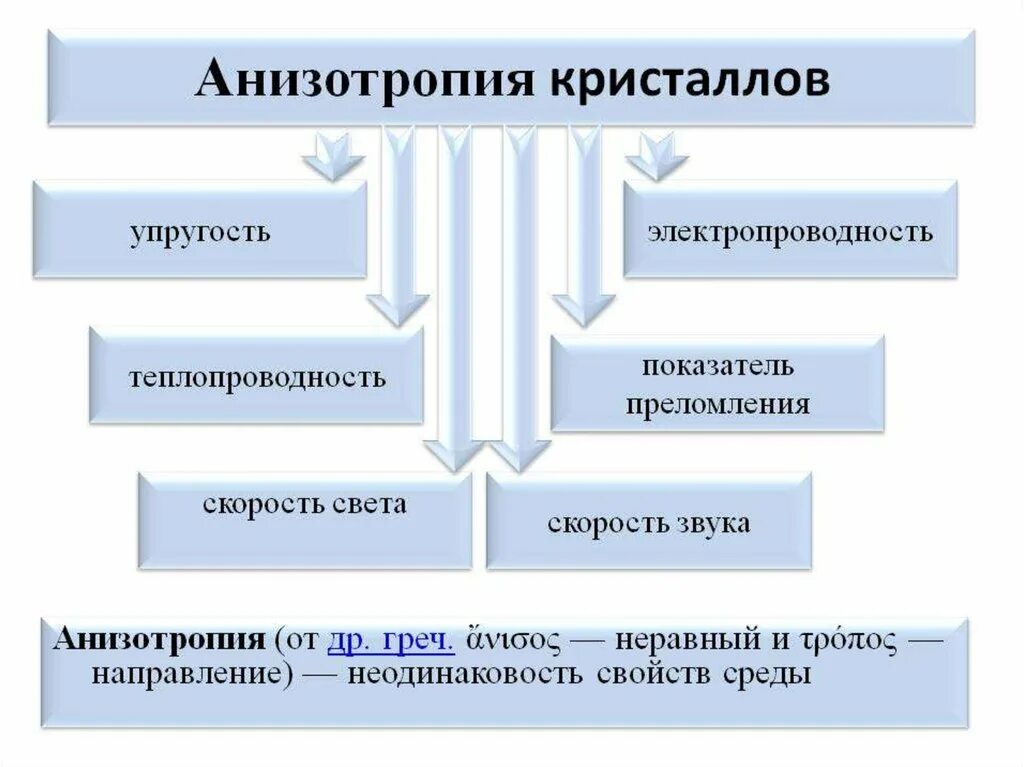 Анизотропия кристаллов

упругость

электропроводность

теплопроводность

показатель преломления

скорость света

скорость звука

Анизотропия (от др. греч. ἄνισος — неравный и τρόπος — направление) — неодинаковость свойств среды